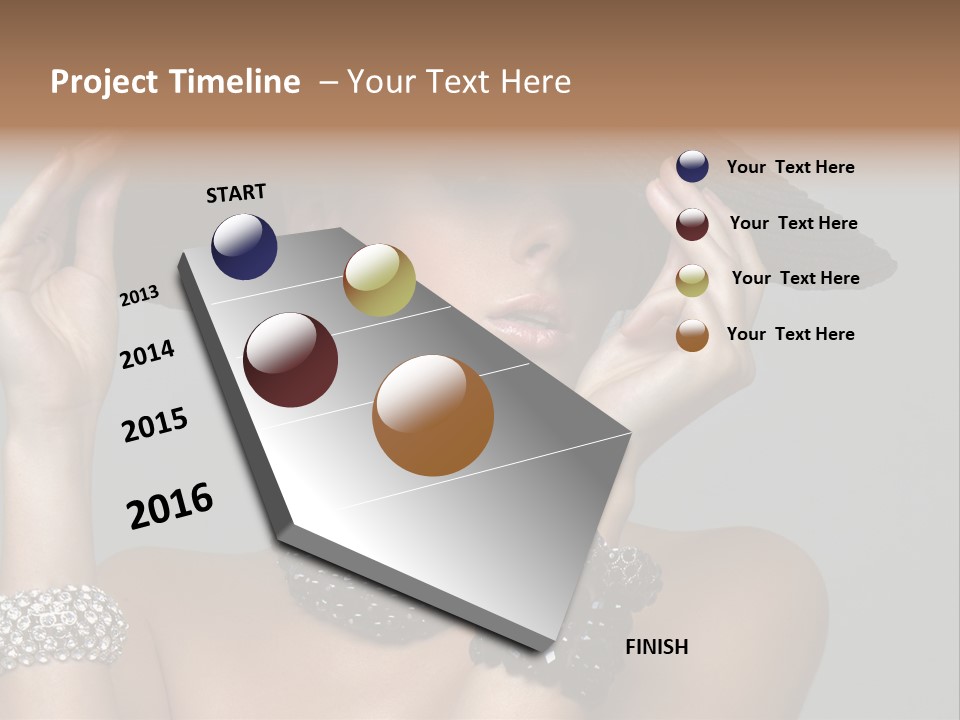 Project Timeline – Your Text Here

START

2013

2014

2015

2016

FINISH

Your Text Here

Your Text Here

Your Text Here

Your Text Here